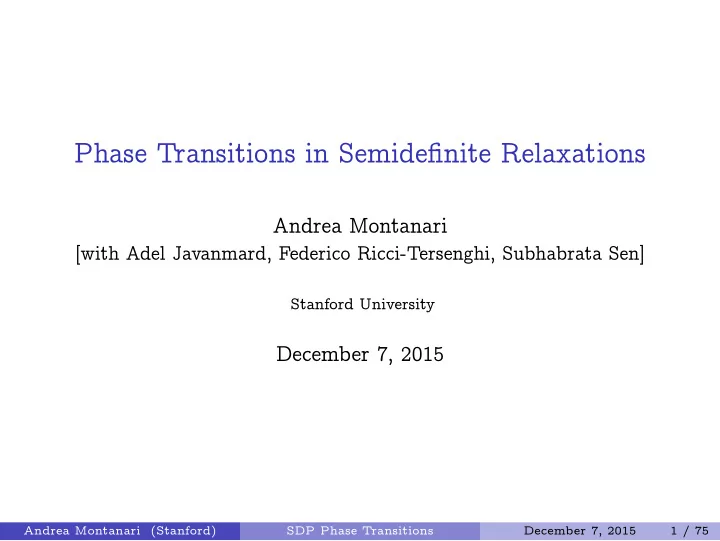 Phase Transitions in Semidefinite Relaxations

Andrea Montanari
[with Adel Javanmard, Federico Ricci-Tersenghi, Subhabrata Sen]

Stanford University

December 7, 2015

Andrea Montanari (Stanford) SDP Phase Transitions December 7, 2015 1 / 75